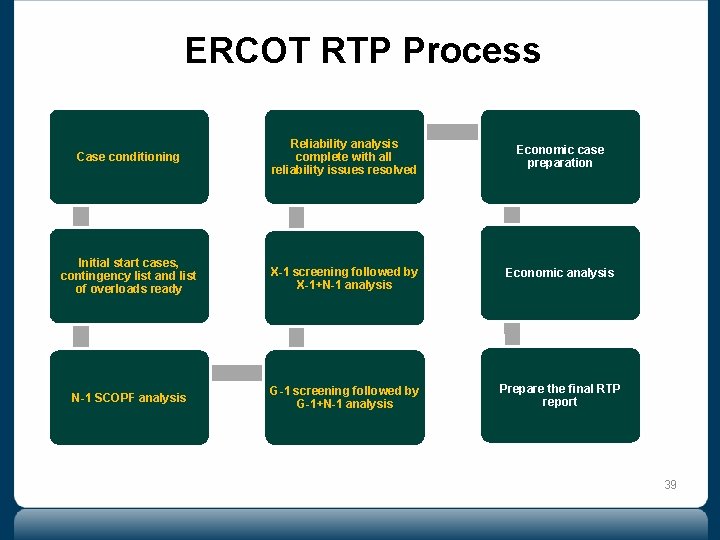 ERCOT RTP Process

Case conditioning

Initial start cases, contingency list and list of overloads ready

N-1 SCOPF analysis

G-1 screening followed by G-1+N-1 analysis

X-1 screening followed by X-1+N-1 analysis

Reliability analysis complete with all reliability issues resolved

Economic case preparation

Economic analysis

Prepare the final RTP report

39